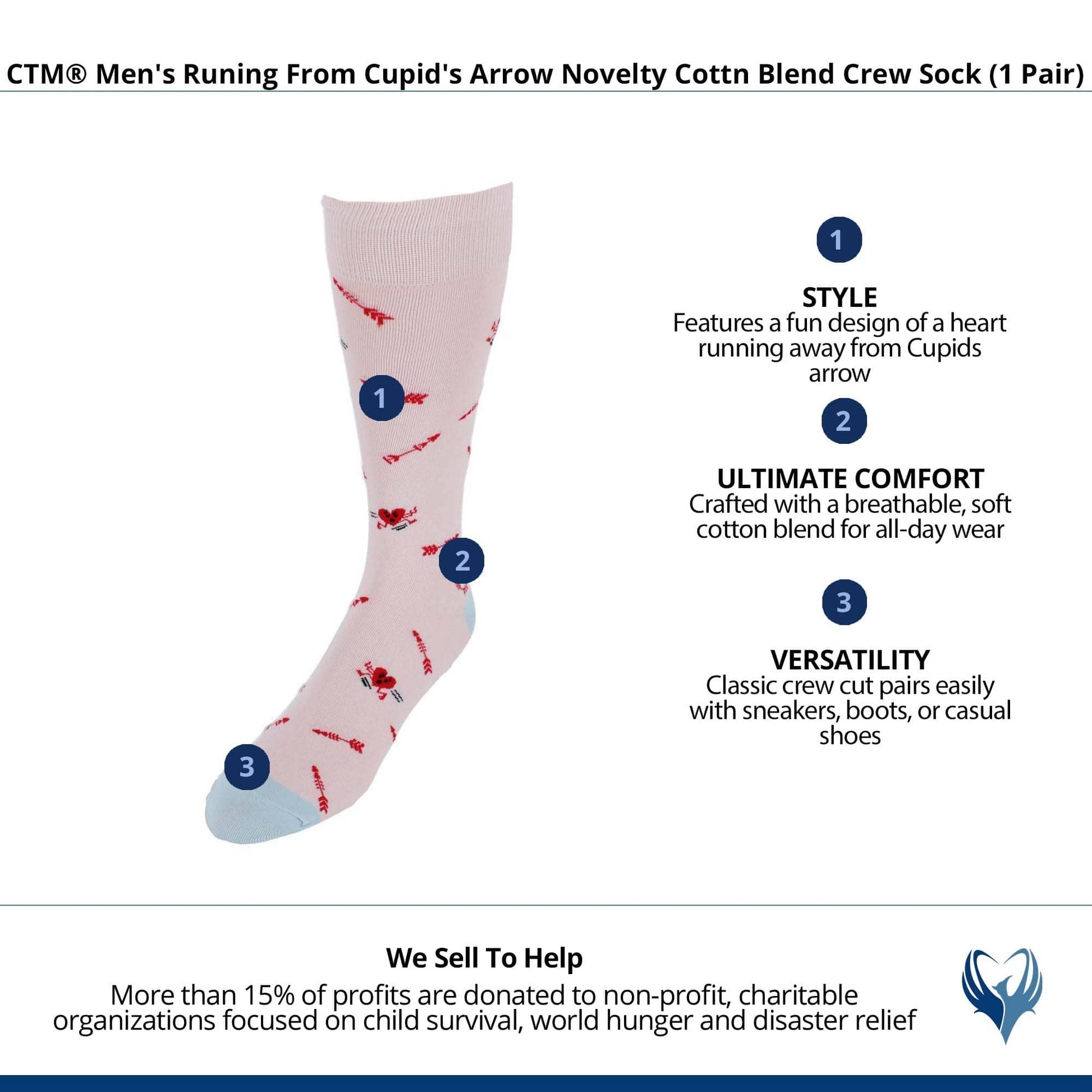 CTM® Men's Runing From Cupid's Arrow Novelty Cottn Blend Crew Sock (1 Pair)

1

2

3

1

STYLE
Features a fun design of a heart running away from Cupids arrow

2

ULTIMATE COMFORT
Crafted with a breathable, soft cotton blend for all-day wear

3

VERSATILITY
Classic crew cut pairs easily with sneakers, boots, or casual shoes

We Sell To Help
More than 15% of profits are donated to non-profit, charitable organizations focused on child survival, world hunger and disaster relief